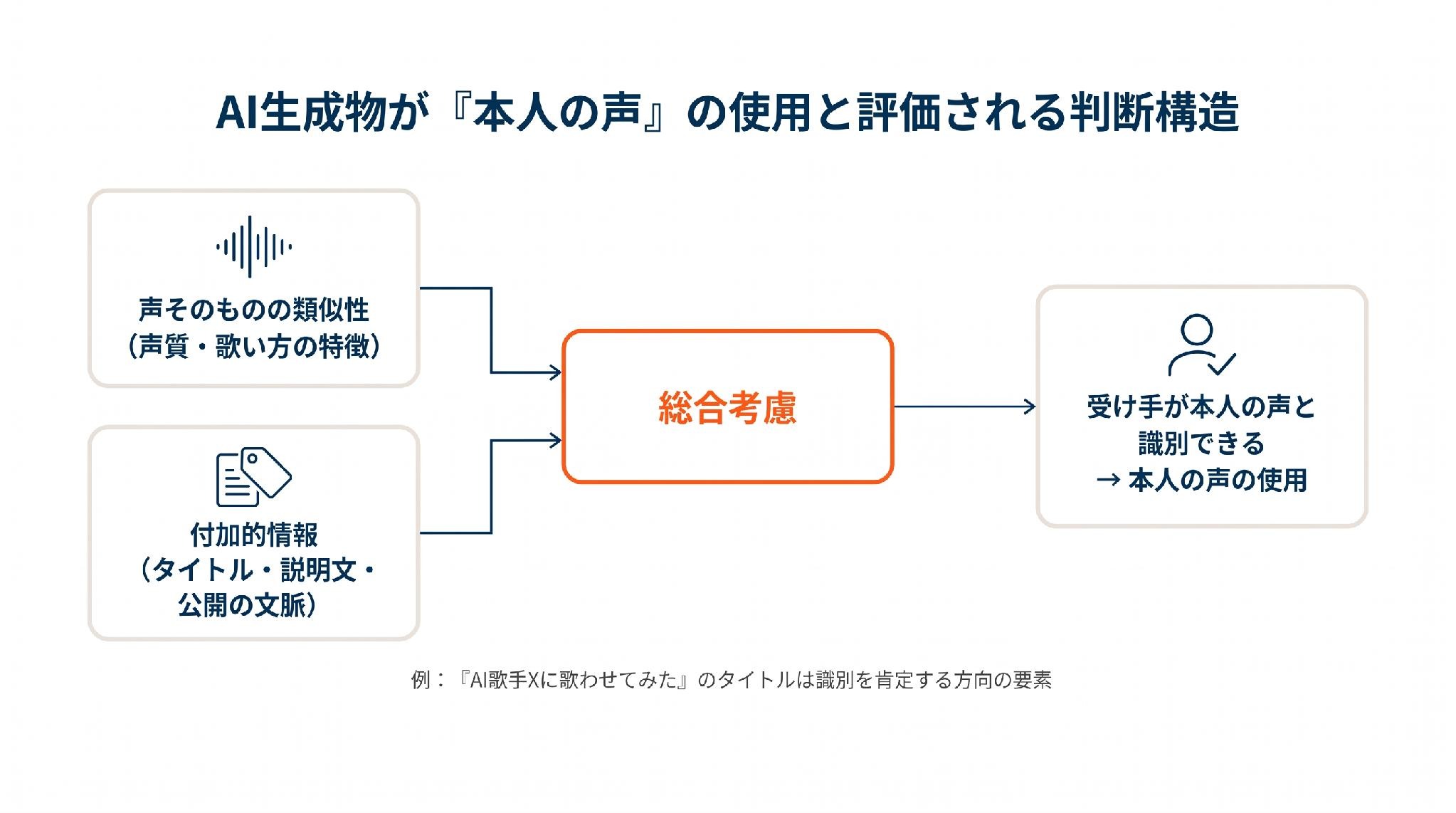 AI生成物が『本人の声』の使用と評価される判断構造

声そのものの類似性
（声質・歌い方の特徴）

付加的情報
（タイトル・説明文・公開の文脈）

総合考慮

受け手が本人の声と識別できる
→ 本人の声の使用

例：『AI歌手Xに歌わせてみた』のタイトルは識別を肯定する方向の要素